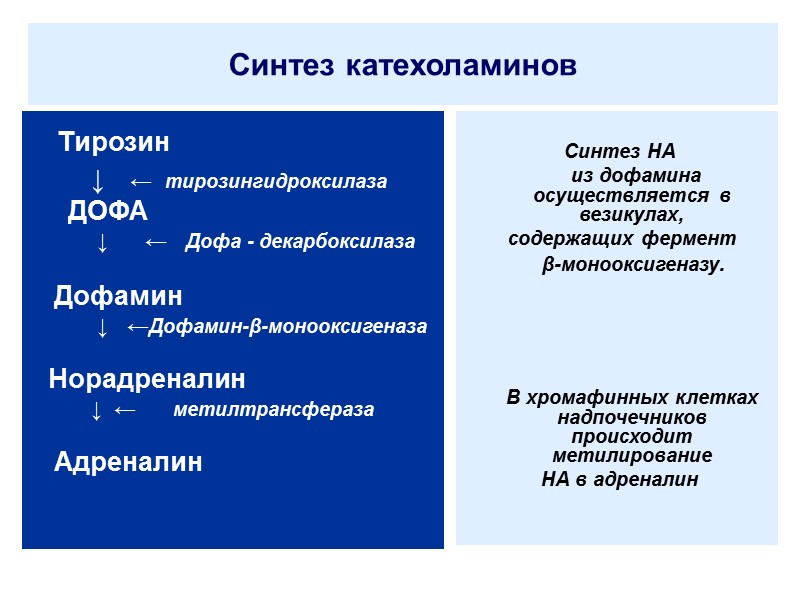 Синтез катехоламинов

Тирозин
↓ ← тирозингидроксилаза
ДОФА
↓ ← Дофа - декарбоксилаза

Дофамин
↓ ←Дофамин-β-монооксигеназа

Норадреналин
↓ ← метилтрансфераза

Адреналин

Синтез НА из дофамина осуществляется в везикулах, содержащих фермент β-монооксигеназу.

В хромафинных клетках надпочечников происходит метилирование НА в адреналин